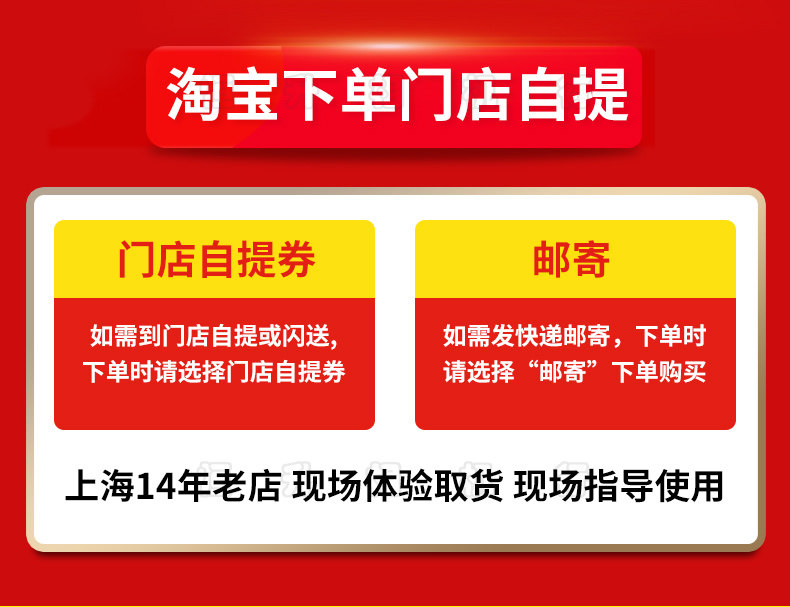 淘宝下单门店自提

门店自提券

如需到门店自提或闪送，下单时请选择门店自提券

邮寄

如需发快递邮寄，下单时请选择“邮寄”下单购买

上海14年老店 现场体验取货 现场指导使用